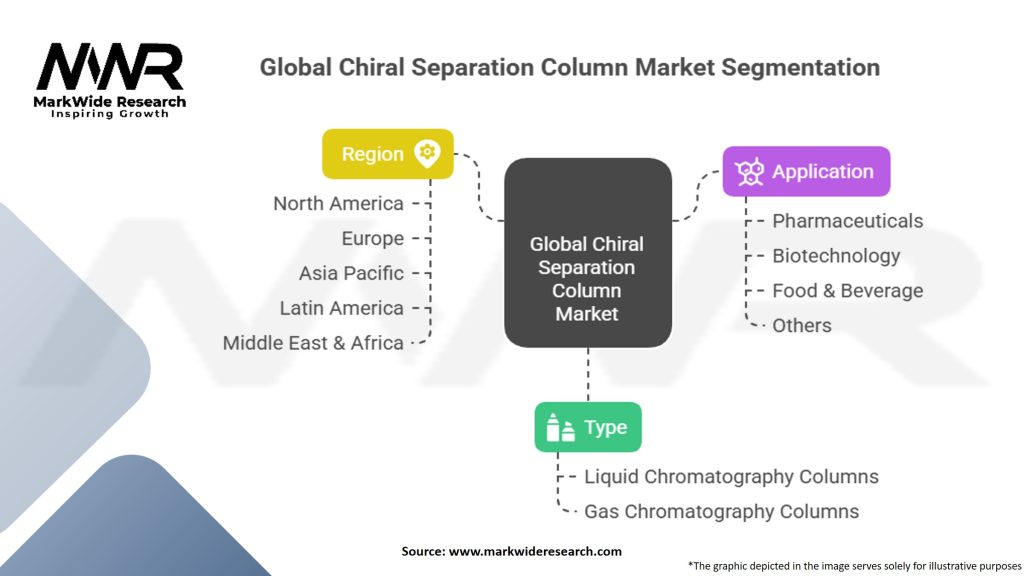 MWR
MarkWide Research
Inspiring Growth

Global Chiral Separation Column Market Segmentation

Region
North America
Europe
Asia Pacific
Latin America
Middle East & Africa

Global Chiral Separation Column Market

Application
Pharmaceuticals
Biotechnology
Food & Beverage
Others

Type
Liquid Chromatography Columns
Gas Chromatography Columns

Source: www.markwideresearch.com

*The graphic depicted in the image serves solely for illustrative purposes